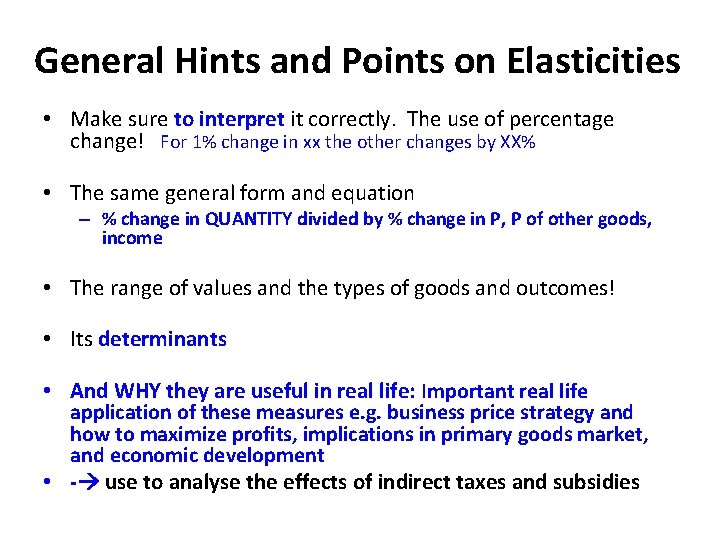 General Hints and Points on Elasticities

• Make sure to interpret it correctly. The use of percentage change! For 1% change in xx the other changes by XX%

• The same general form and equation
– % change in QUANTITY divided by % change in P, P of other goods, income

• The range of values and the types of goods and outcomes!

• Its determinants

• And WHY they are useful in real life: Important real life application of these measures e.g. business price strategy and how to maximize profits, implications in primary goods market, and economic development

• -→ use to analyse the effects of indirect taxes and subsidies